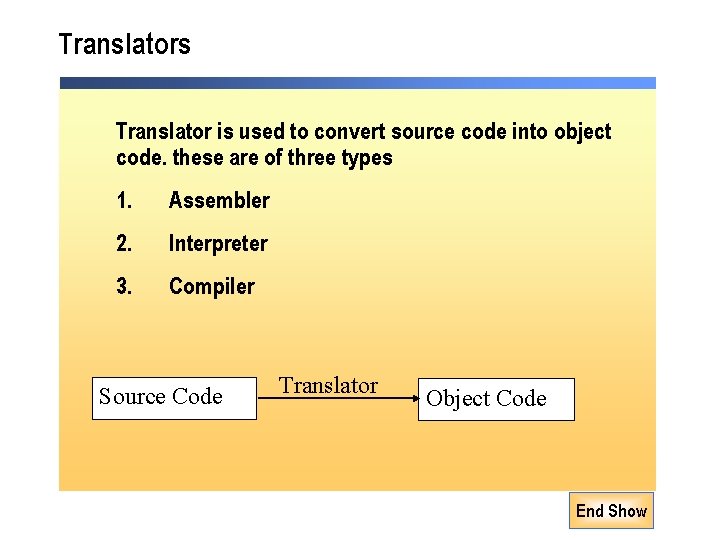 Translators

Translator is used to convert source code into object code. these are of three types

1. Assembler

2. Interpreter

3. Compiler

Source Code

Translator

Object Code

End Show